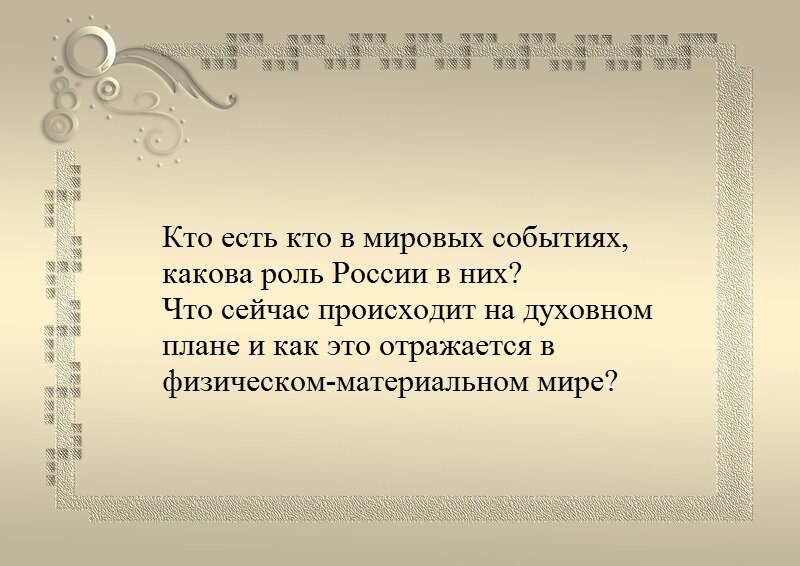 Кто есть кто в мировых событиях, какова роль России в них?
Что сейчас происходит на духовном плане и как это отражается в физическом-материальном мире?